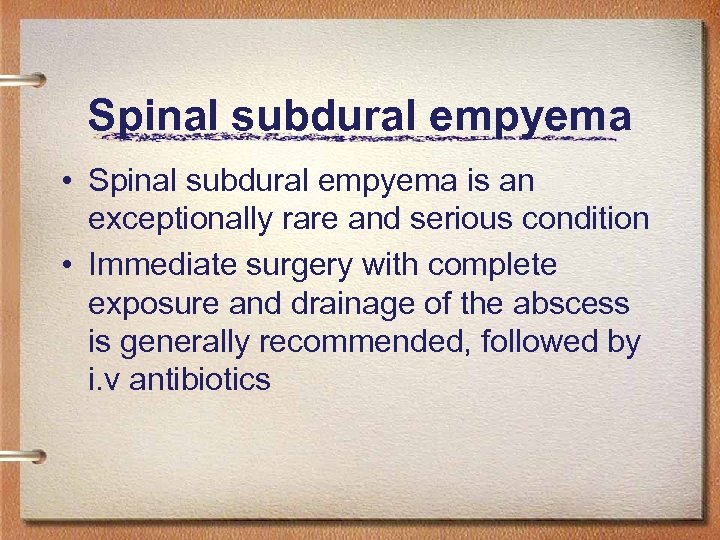 Spinal subdural empyema

• Spinal subdural empyema is an exceptionally rare and serious condition

• Immediate surgery with complete exposure and drainage of the abscess is generally recommended, followed by i.v antibiotics